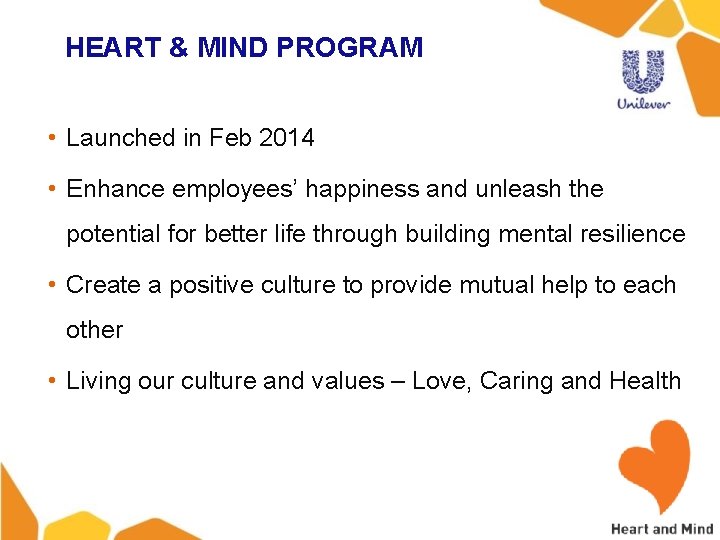 HEART & MIND PROGRAM

Unilever

• Launched in Feb 2014

• Enhance employees' happiness and unleash the potential for better life through building mental resilience

• Create a positive culture to provide mutual help to each other

• Living our culture and values – Love, Caring and Health

Heart and Mind